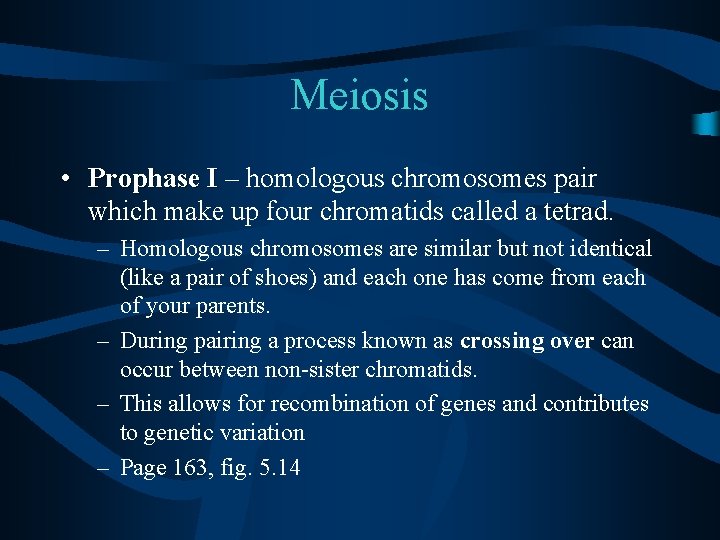 Meiosis

• Prophase I – homologous chromosomes pair which make up four chromatids called a tetrad.
– Homologous chromosomes are similar but not identical (like a pair of shoes) and each one has come from each of your parents.
– During pairing a process known as crossing over can occur between non-sister chromatids.
– This allows for recombination of genes and contributes to genetic variation
– Page 163, fig. 5.14